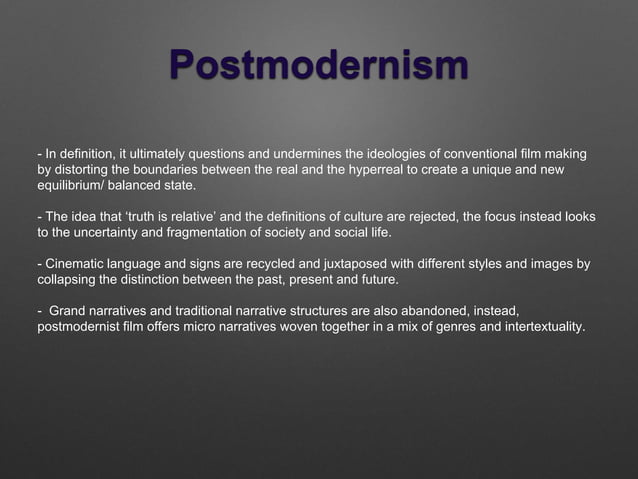 Postmodernism

- In definition, it ultimately questions and undermines the ideologies of conventional film making by distorting the boundaries between the real and the hyperreal to create a unique and new equilibrium/ balanced state.

- The idea that ‘truth is relative’ and the definitions of culture are rejected, the focus instead looks to the uncertainty and fragmentation of society and social life.

- Cinematic language and signs are recycled and juxtaposed with different styles and images by collapsing the distinction between the past, present and future.

-  Grand narratives and traditional narrative structures are also abandoned, instead, postmodernist film offers micro narratives woven together in a mix of genres and intertextuality.